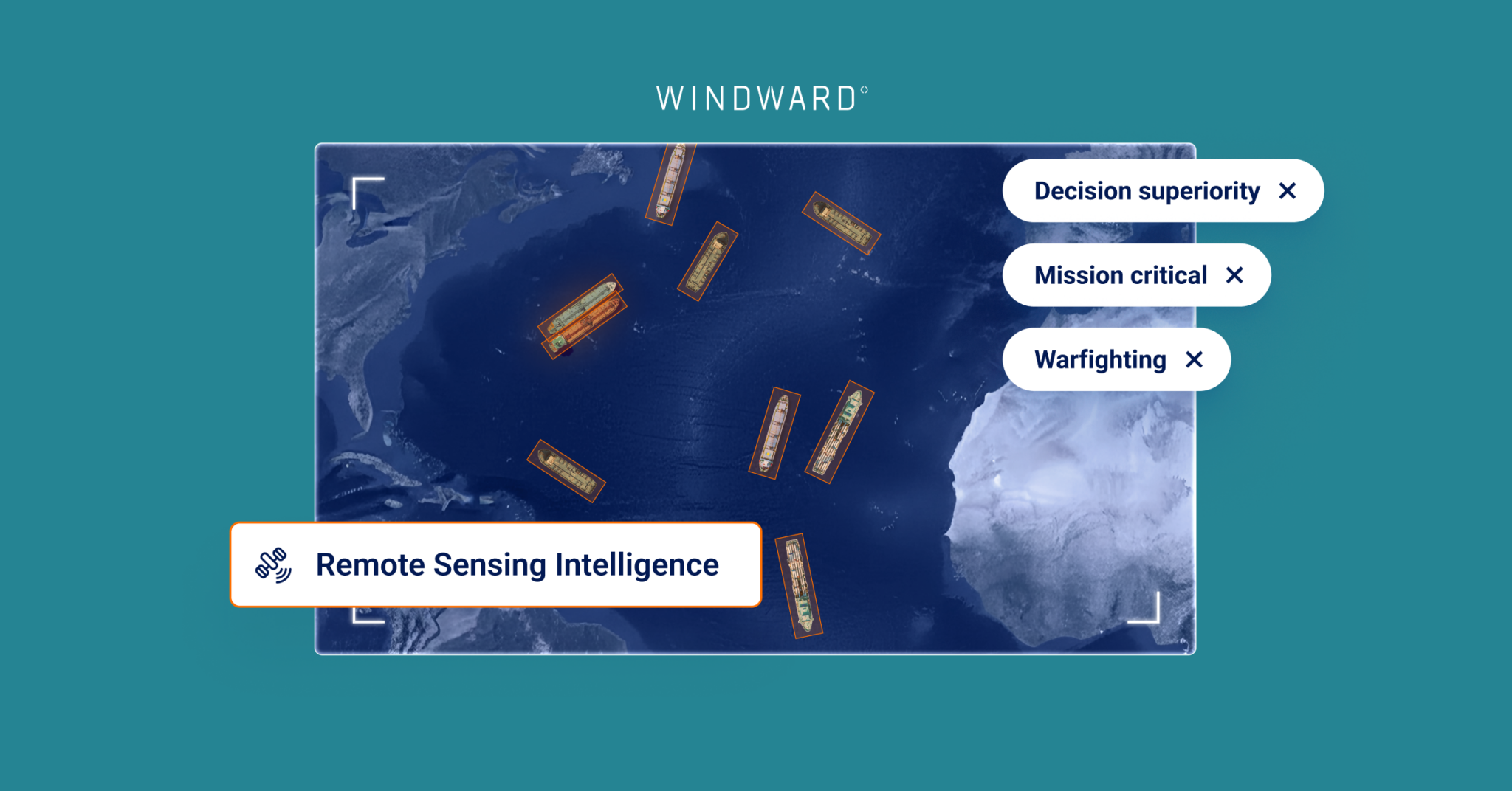 WINDWARD°

Decision superiority ✕

Mission critical ✕

Warfighting ✕

Remote Sensing Intelligence